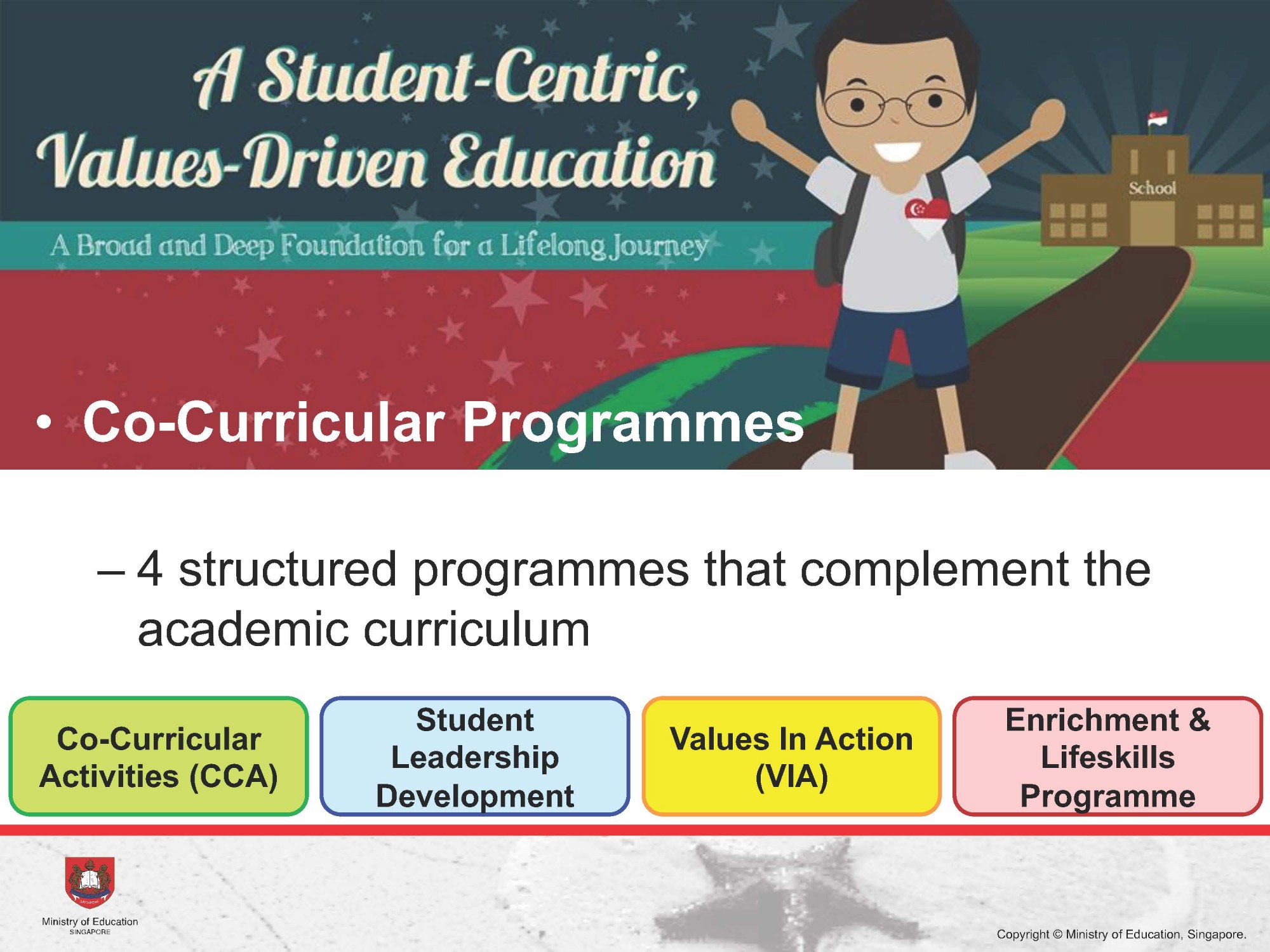 A Student-Centric, Values-Driven Education

A Broad and Deep Foundation for a Lifelong Journey

School

• Co-Curricular Programmes

– 4 structured programmes that complement the academic curriculum

Co-Curricular Activities (CCA)

Student Leadership Development

Values In Action (VIA)

Enrichment & Lifeskills Programme

Ministry of Education
SINGAPORE

Copyright © Ministry of Education, Singapore.